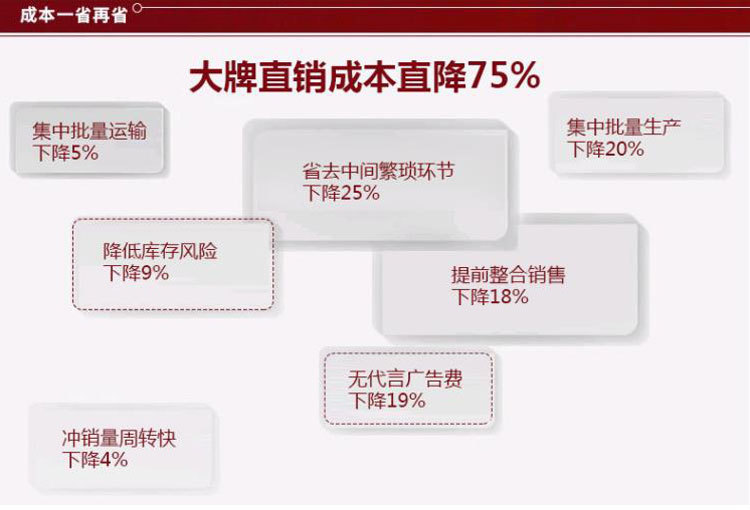 成本一省再省

大牌直销成本直降75%

集中批量运输
下降5%

省去中间繁琐环节
下降25%

集中批量生产
下降20%

降低库存风险
下降9%

提前整合销售
下降18%

无代言广告费
下降19%

冲销量周转快
下降4%